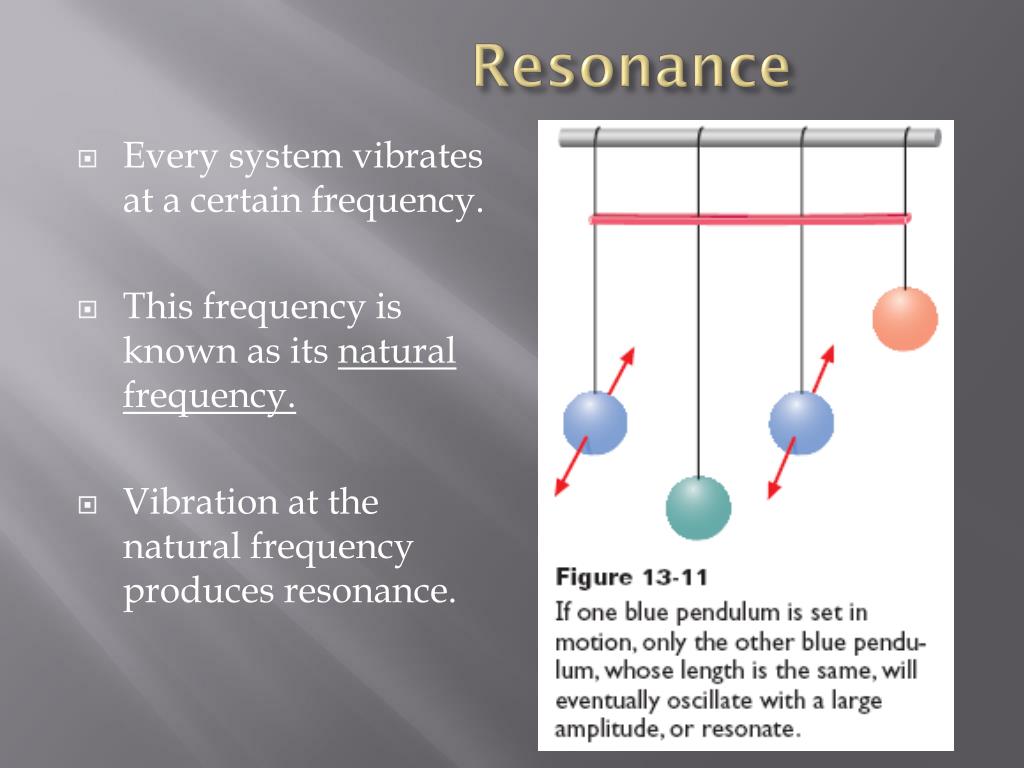 Resonance

Every system vibrates at a certain frequency.

This frequency is known as its natural frequency.

Vibration at the natural frequency produces resonance.

Figure 13-11
If one blue pendulum is set in motion, only the other blue pendulum, whose length is the same, will eventually oscillate with a large amplitude, or resonate.